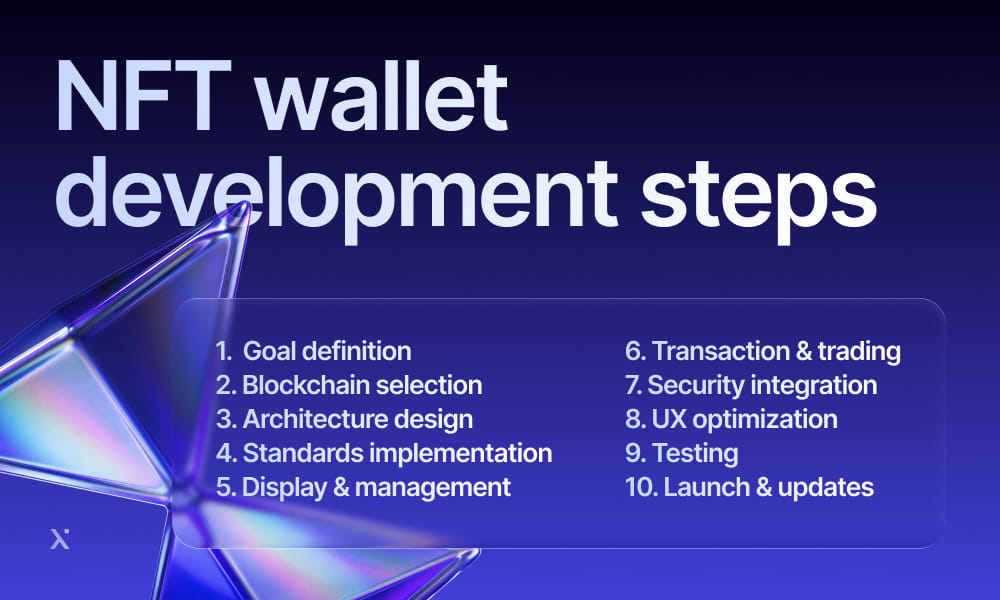 NFT wallet development steps

1. Goal definition
2. Blockchain selection
3. Architecture design
4. Standards implementation
5. Display & management

6. Transaction & trading
7. Security integration
8. UX optimization
9. Testing
10. Launch & updates